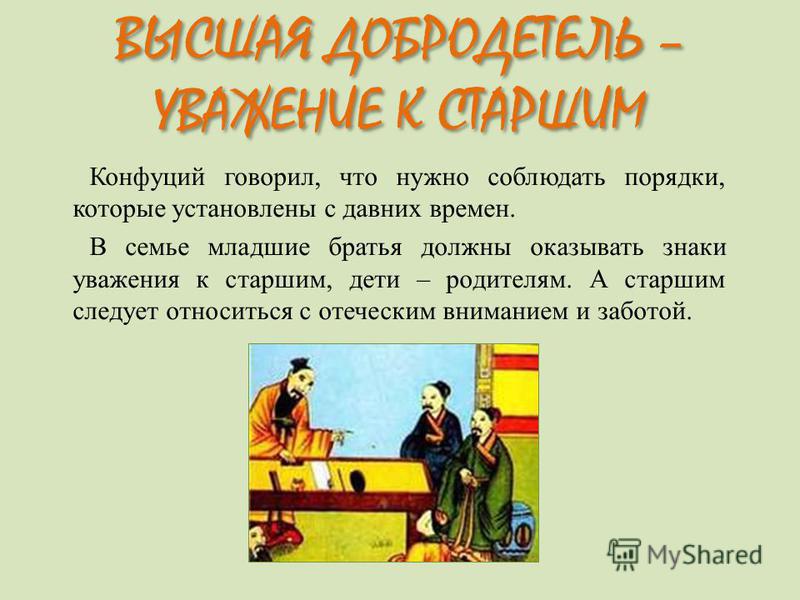 ВЫСШАЯ ДОБРОДЕТЕЛЬ – УВАЖЕНИЕ К СТАРШИМ

Конфуций говорил, что нужно соблюдать порядки, которые установлены с давних времен.

В семье младшие братья должны оказывать знаки уважения к старшим, дети – родителям. А старшим следует относиться с отеческим вниманием и заботой.

MyShared